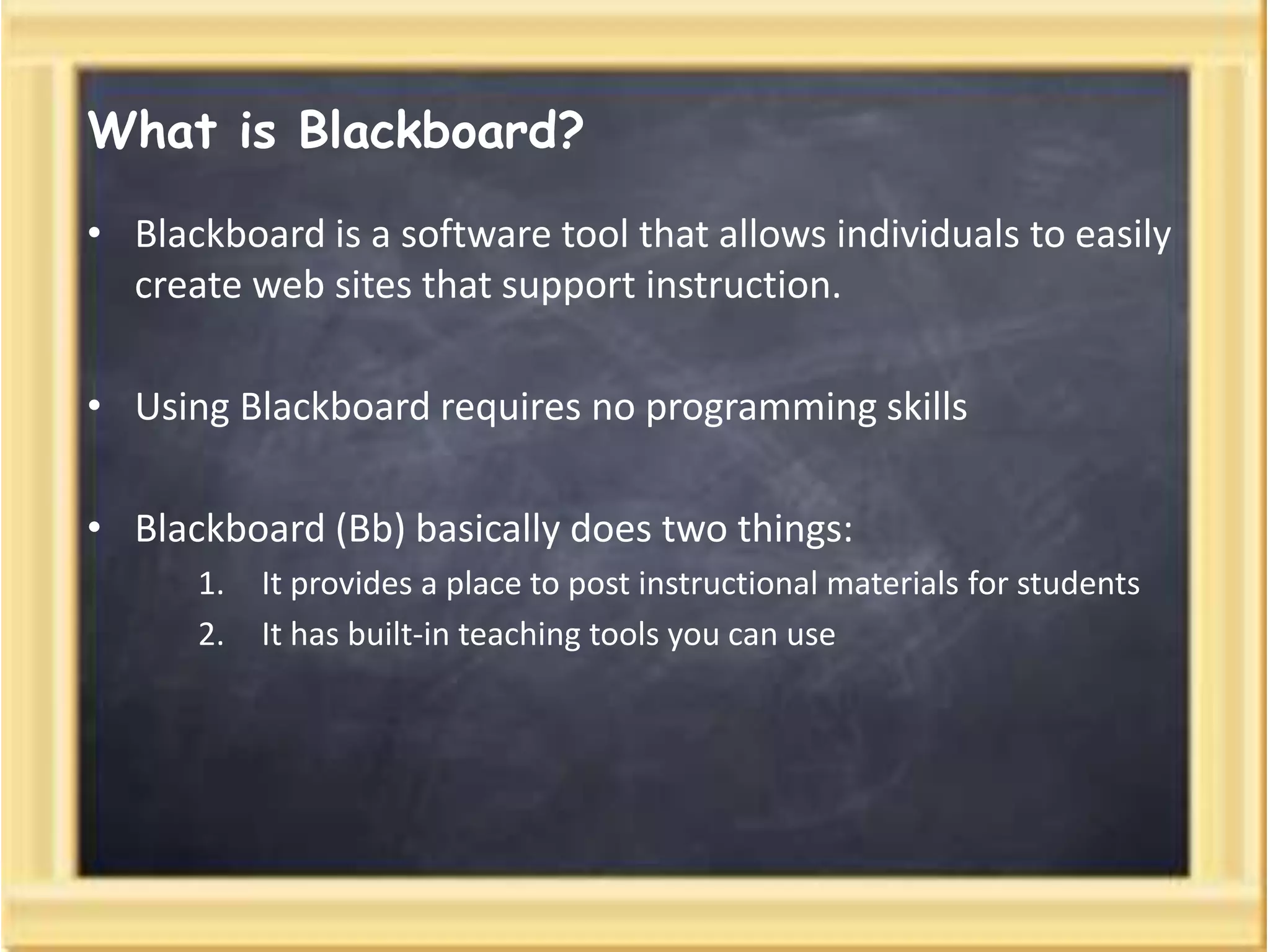 What is Blackboard?

• Blackboard is a software tool that allows individuals to easily create web sites that support instruction.

• Using Blackboard requires no programming skills

• Blackboard (Bb) basically does two things:
1. It provides a place to post instructional materials for students
2. It has built-in teaching tools you can use